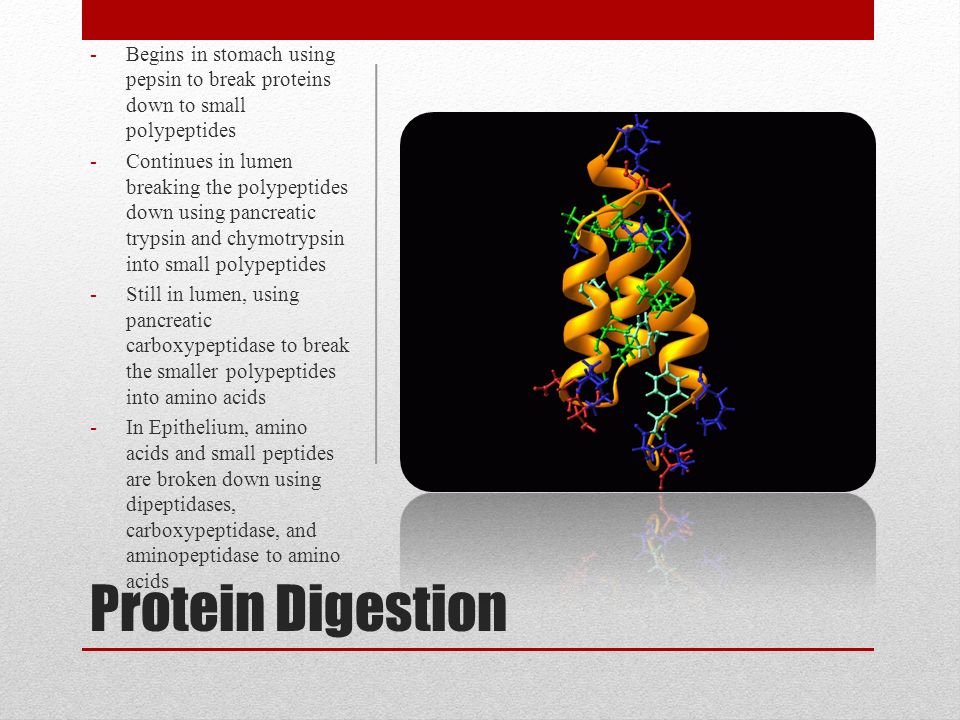 - Begins in stomach using pepsin to break proteins down to small polypeptides
- Continues in lumen breaking the polypeptides down using pancreatic trypsin and chymotrypsin into small polypeptides
- Still in lumen, using pancreatic carboxypeptidase to break the smaller polypeptides into amino acids
- In Epithelium, amino acids and small peptides are broken down using dipeptidases, carboxypeptidase, and aminopeptidase to amino acids

Protein Digestion